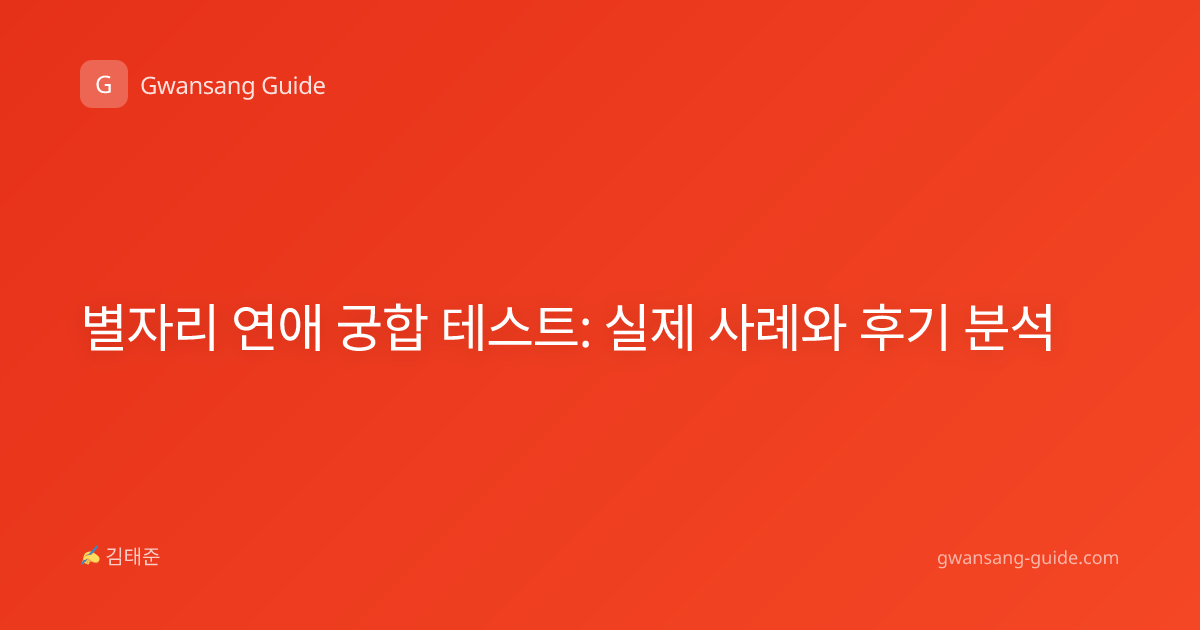 G Gwansang Guide

별자리 연애 궁합 테스트: 실제 사례와 후기 분석

✍ 김태준

gwansang-guide.com